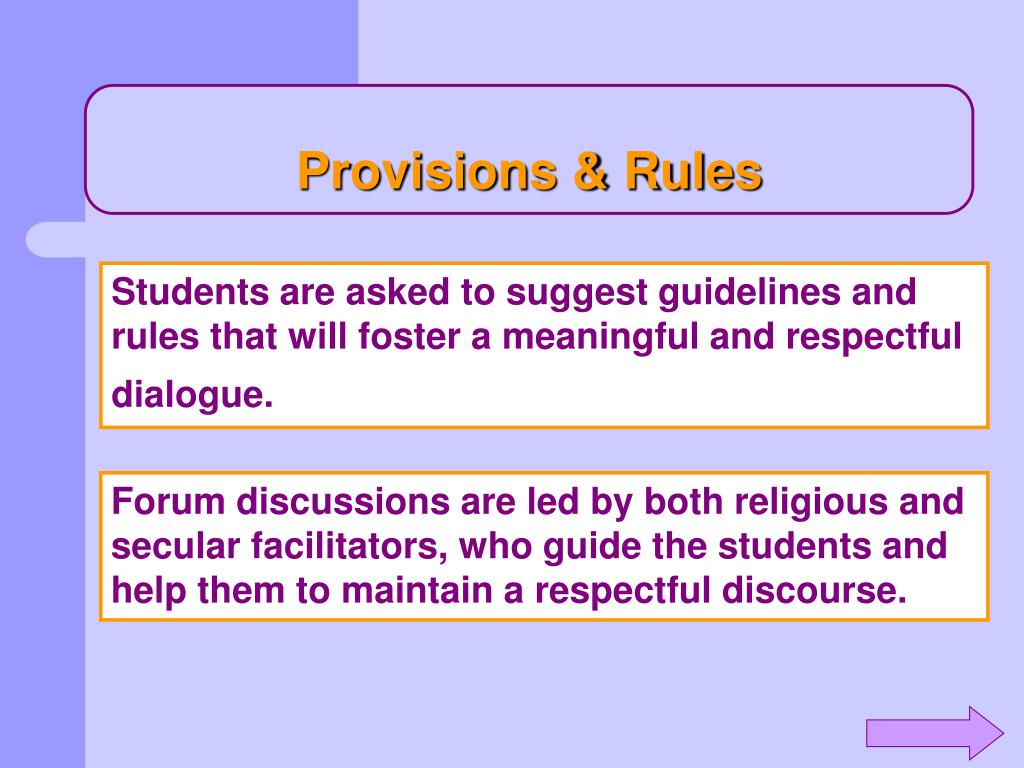 Provisions & Rules

Students are asked to suggest guidelines and rules that will foster a meaningful and respectful dialogue.

Forum discussions are led by both religious and secular facilitators, who guide the students and help them to maintain a respectful discourse.